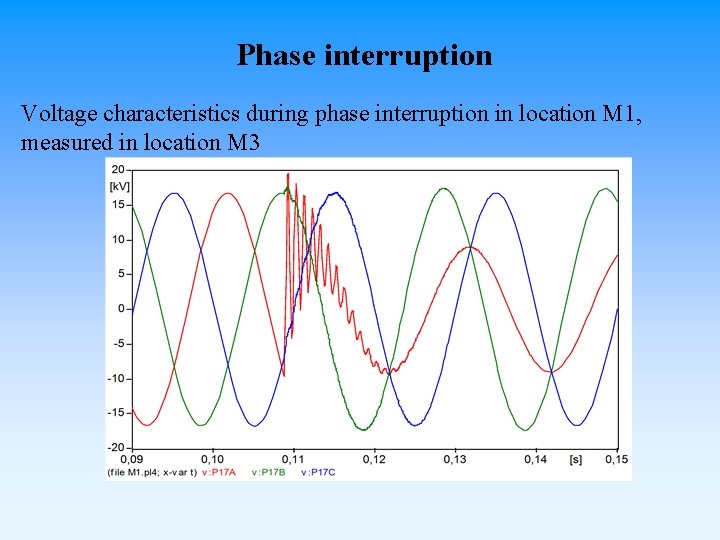 Phase interruption

Voltage characteristics during phase interruption in location M1, measured in location M3

20
[kV]
15
10
5
0
-5
-10
-15
-20
0,09
0,10
0,11
0,12
0,13
0,14
[s]
0,15
(file M1.pl4; x-var t) v:P17A v:P17B v:P17C